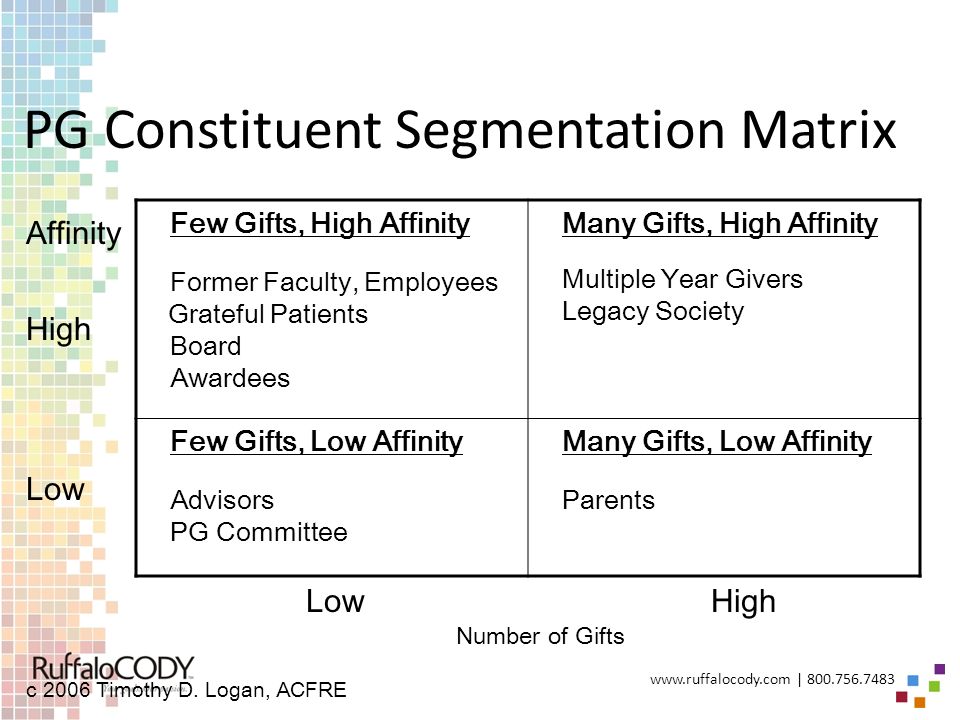 PG Constituent Segmentation Matrix

Affinity

High

Low

| Few Gifts, High Affinity<br>Former Faculty, Employees<br>Grateful Patients<br>Board<br>Awardees | Many Gifts, High Affinity<br>Multiple Year Givers<br>Legacy Society |
|---|---|
| Few Gifts, Low Affinity<br>Advisors<br>PG Committee | Many Gifts, Low Affinity<br>Parents |

Low High

Number of Gifts

RuffaloCODY

c 2006 Timothy D. Logan, ACFRE

www.ruffalocody.com | 800.756.7483